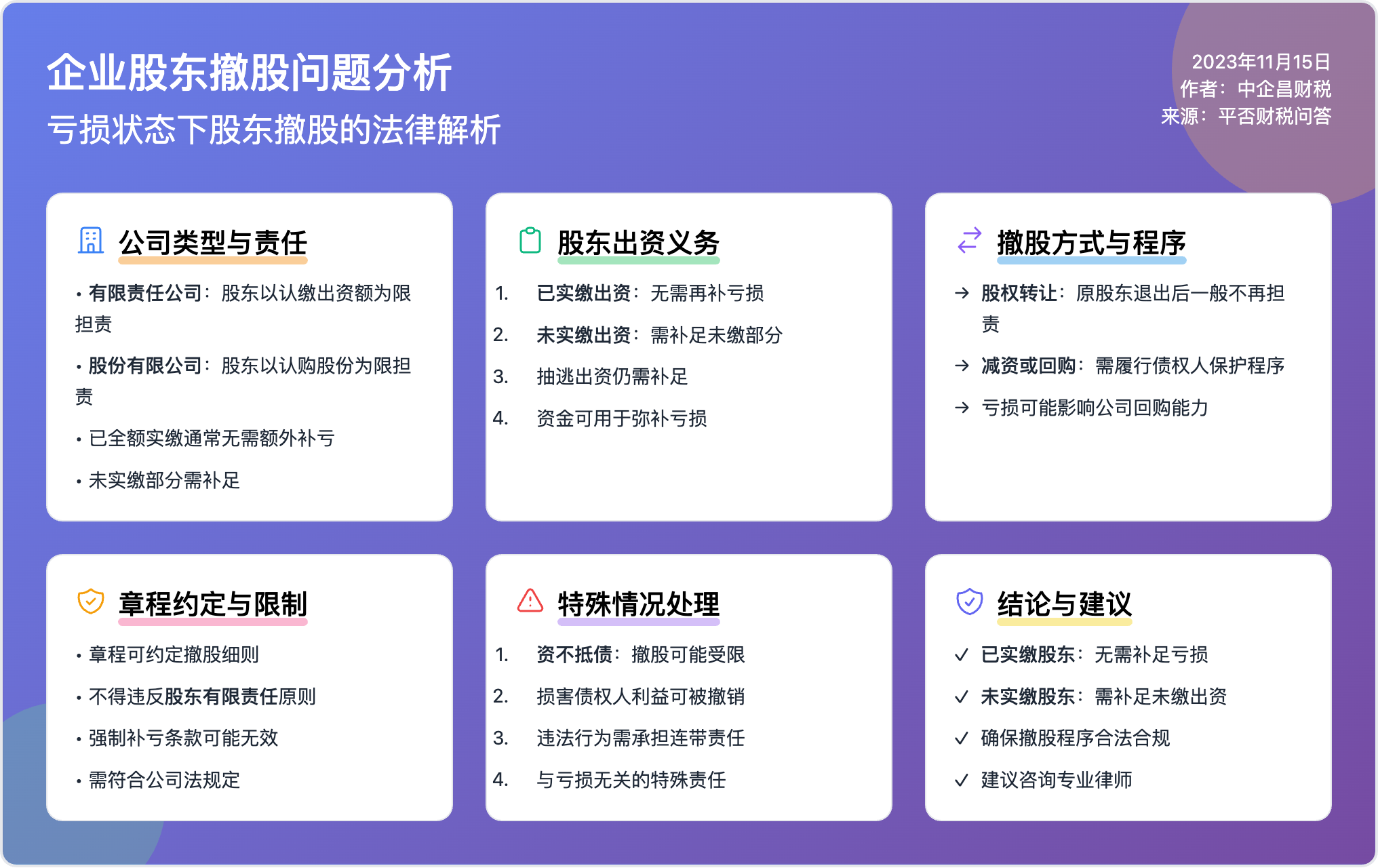 企业股东撤股问题分析
亏损状态下股东撤股的法律解析

2023年11月15日
作者：中企昌财税
来源：平否财税问答

公司类型与责任

• 有限责任公司：股东以认缴出资额为限担责
• 股份有限公司：股东以认购股份为限担责
• 已全额实缴通常无需额外补亏
• 未实缴部分需补足

股东出资义务

1. 已实缴出资：无需再补亏损
2. 未实缴出资：需补足未缴部分
3. 抽逃出资仍需补足
4. 资金可用于弥补亏损

撤股方式与程序

→ 股权转让：原股东退出后一般不再担责
→ 减资或回购：需履行债权人保护程序
→ 亏损可能影响公司回购能力

章程约定与限制

• 章程可约定撤股细则
• 不得违反股东有限责任原则
• 强制补亏条款可能无效
• 需符合公司法规定

特殊情况处理

1. 资不抵债：撤股可能受限
2. 损害债权人利益可被撤销
3. 违法行为需承担连带责任
4. 与亏损无关的特殊责任

结论与建议

✓ 已实缴股东：无需补足亏损
✓ 未实缴股东：需补足未缴出资
✓ 确保撤股程序合法合规
✓ 建议咨询专业律师